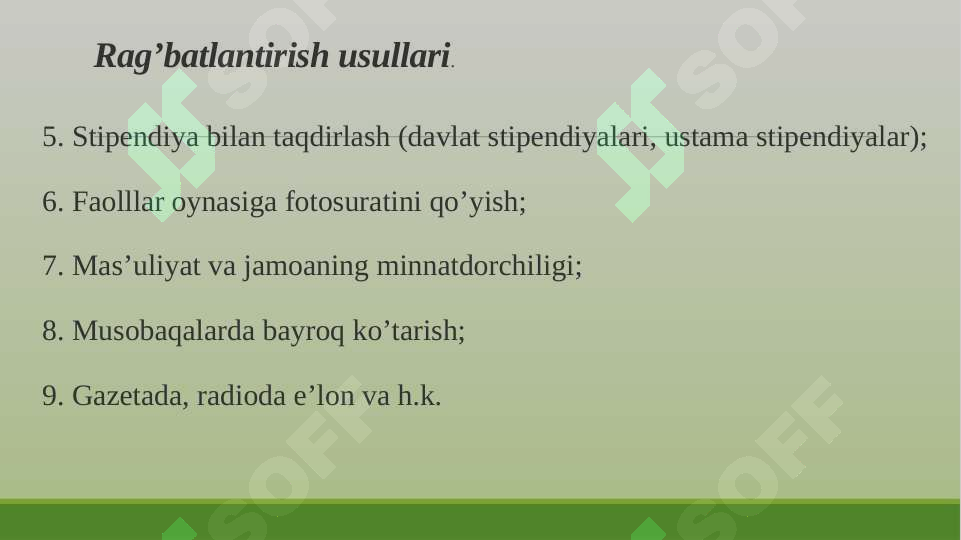 Rag’batlantirish usullari.

5. Stipendiya bilan taqdirlash (davlat stipendiyalari, ustama stipendiyalar);

6. Faolllar oynasiga fotosuratini qo’yish;

7. Mas’uliyat va jamoaning minnatdorchiligi;

8. Musobaqalarda bayroq ko’tarish;

9. Gazetada, radioda e’lon va h.k.

SOFF SOFF SOFF SOFF